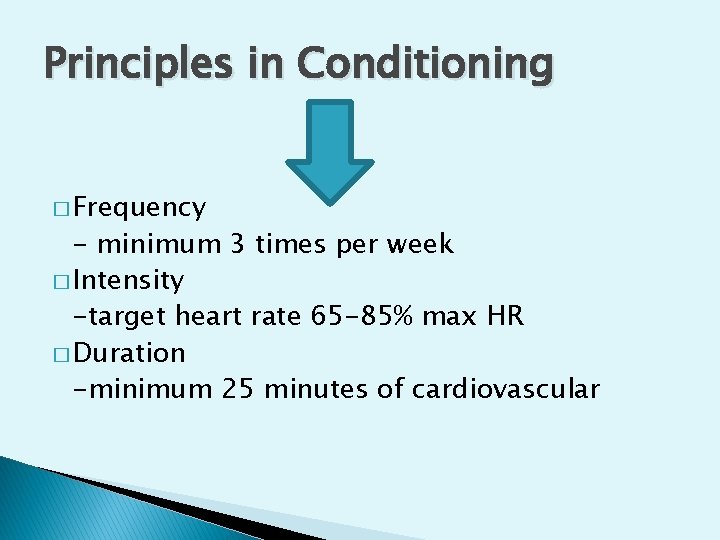 Principles in Conditioning

□ Frequency
- minimum 3 times per week
□ Intensity
-target heart rate 65-85% max HR
□ Duration
-minimum 25 minutes of cardiovascular